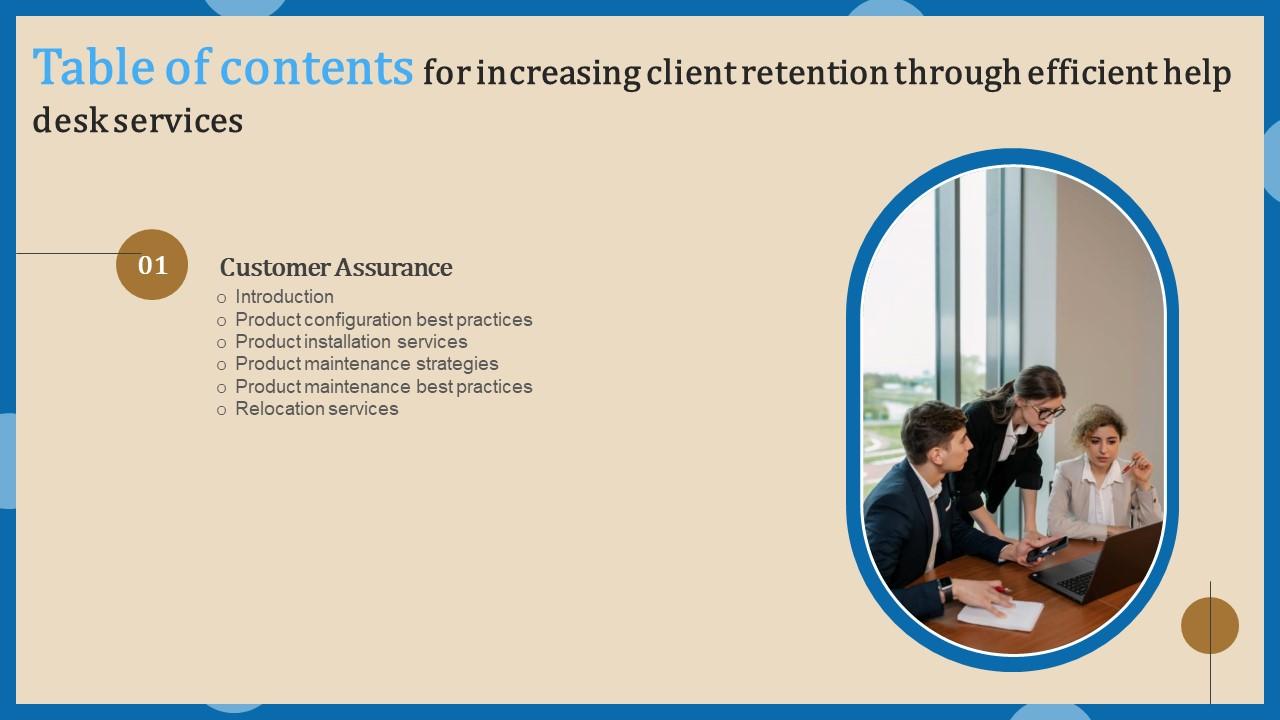 Table of contents for increasing client retention through efficient help desk services

01

Customer Assurance

o Introduction
o Product configuration best practices
o Product installation services
o Product maintenance strategies
o Product maintenance best practices
o Relocation services